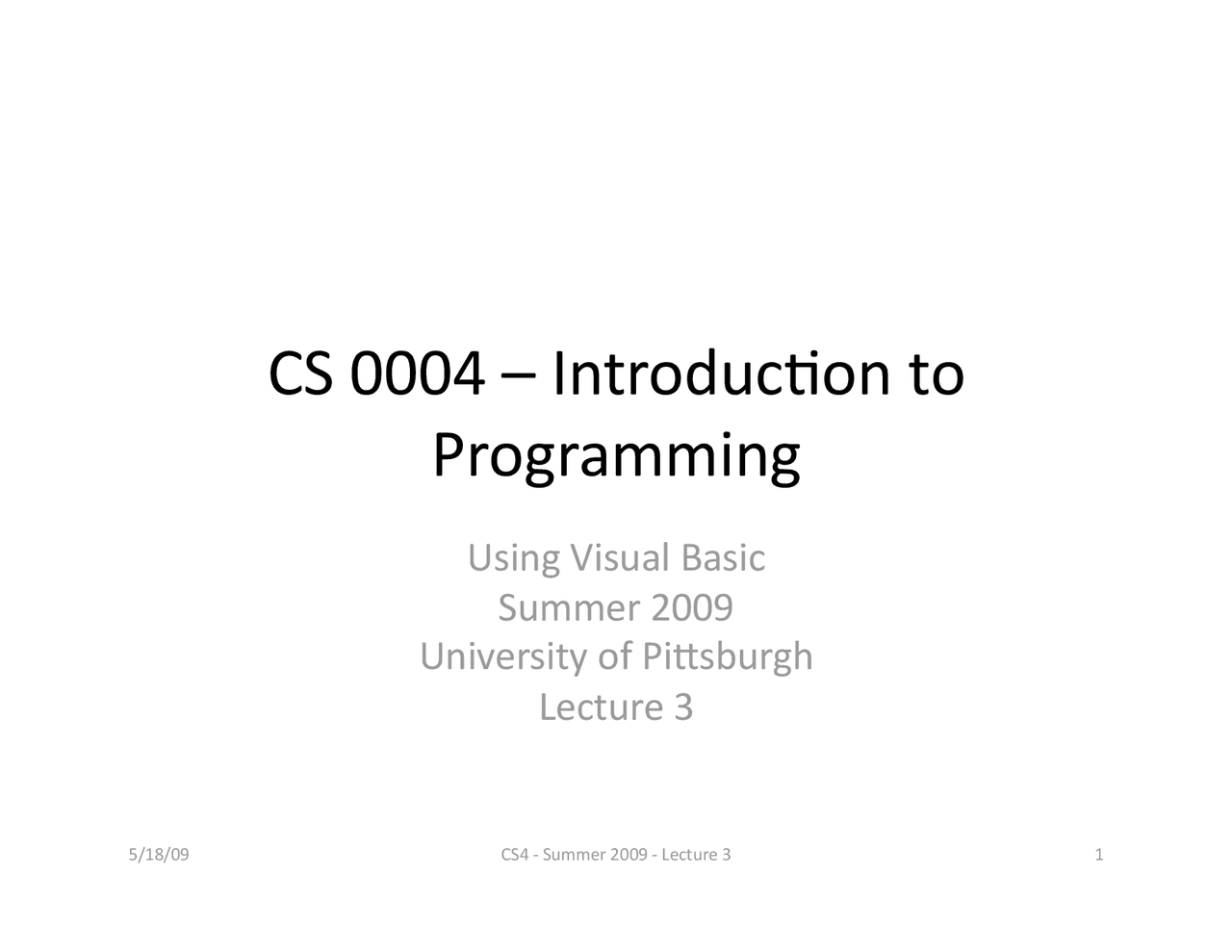 CS 0004 – Introduction to Programming

Using Visual Basic
Summer 2009
University of Pittsburgh
Lecture 3

5/18/09

CS4 - Summer 2009 - Lecture 3

1